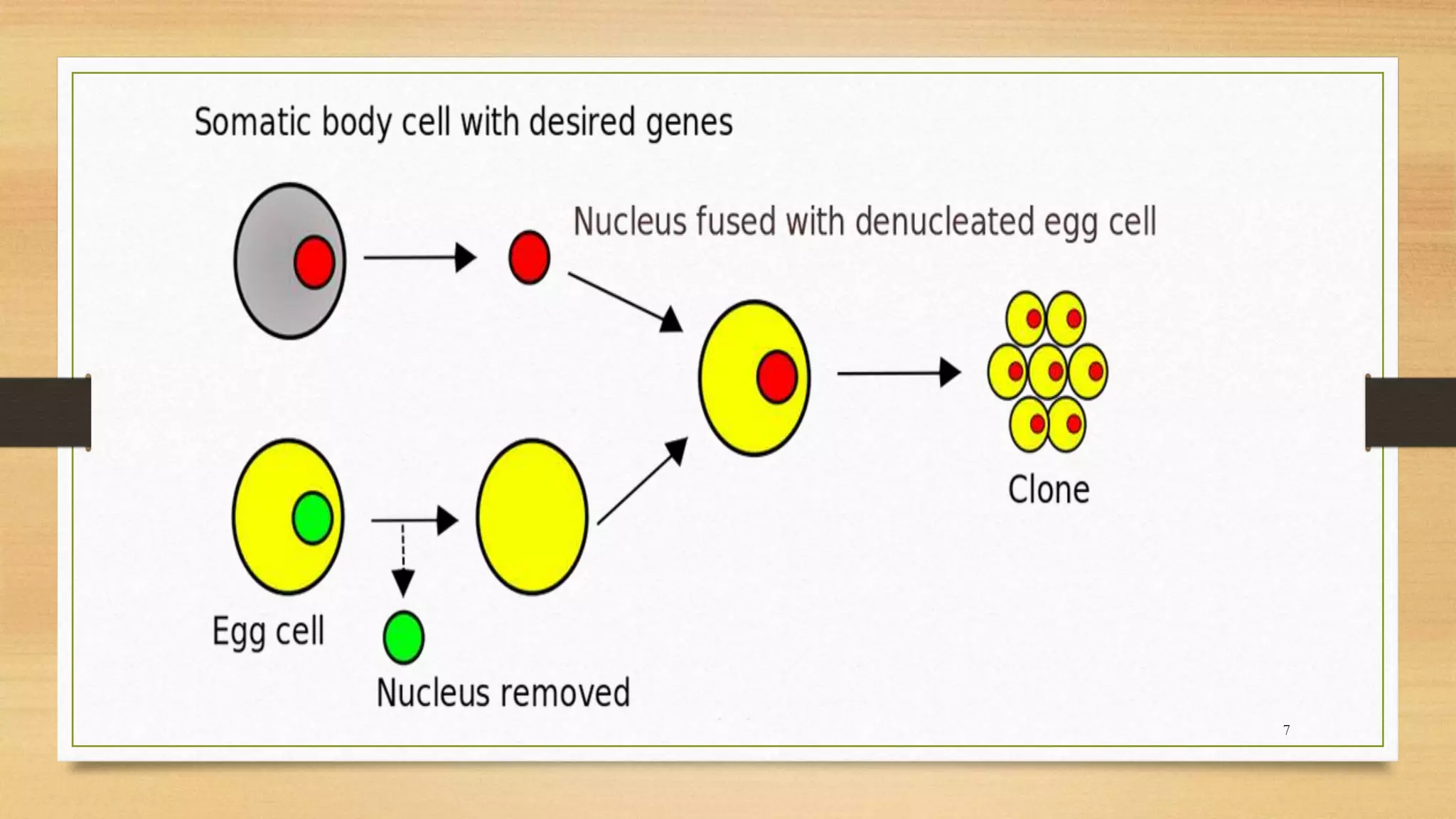 Somatic body cell with desired genes

Nucleus fused with denucleated egg cell

Clone

Egg cell

Nucleus removed

7